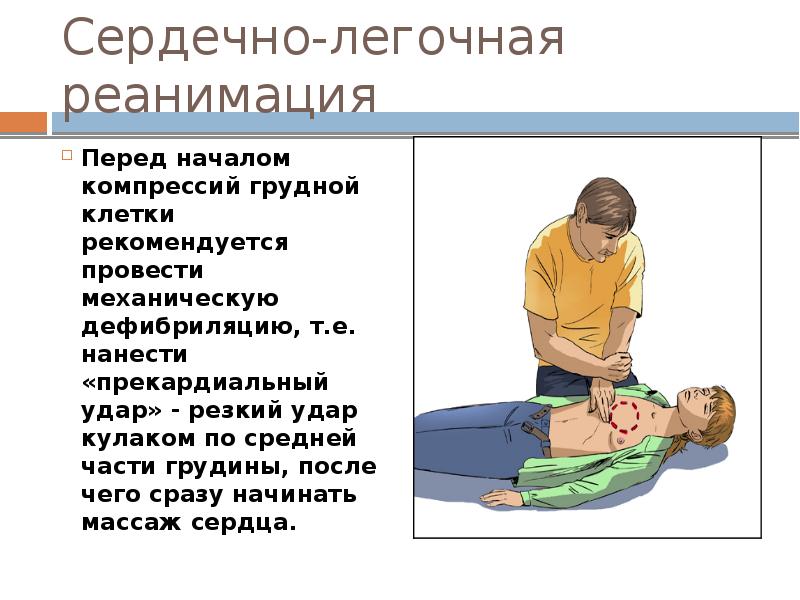 Сердечно-легочная реанимация

Перед началом компрессий грудной клетки рекомендуется провести механическую дефибриляцию, т.е. нанести «прекардиальный удар» - резкий удар кулаком по средней части грудины, после чего сразу начинать массаж сердца.